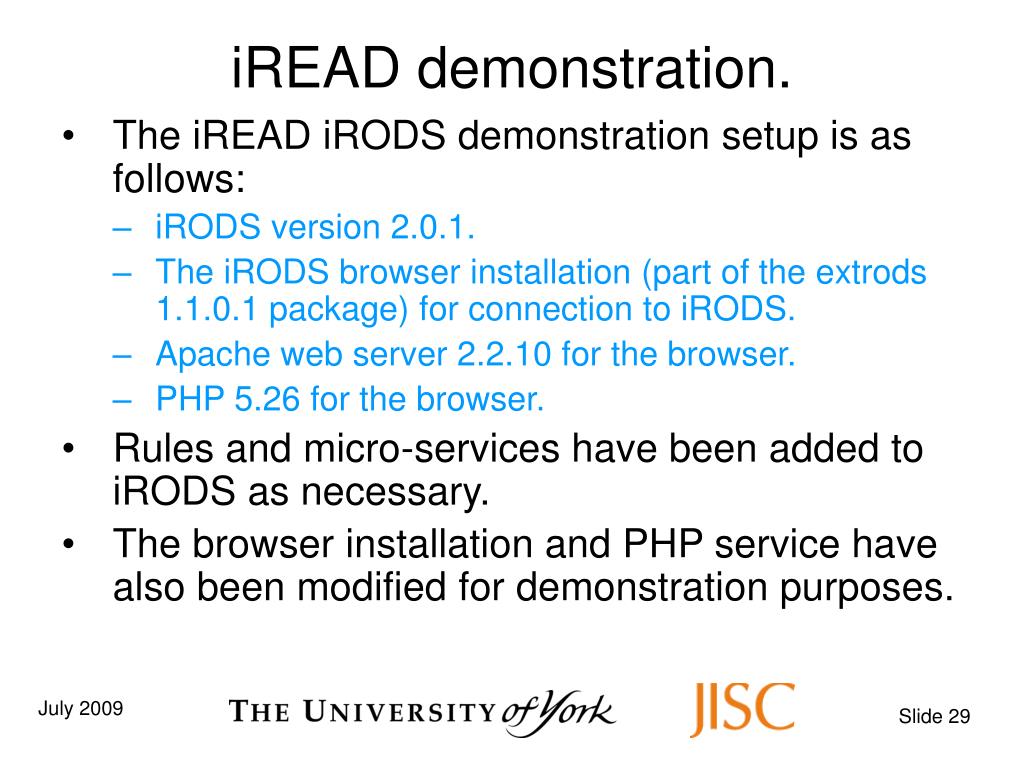 iREAD demonstration.

• The iREAD iRODS demonstration setup is as follows:
– iRODS version 2.0.1.
– The iRODS browser installation (part of the extrods 1.1.0.1 package) for connection to iRODS.
– Apache web server 2.2.10 for the browser.
– PHP 5.26 for the browser.
• Rules and micro-services have been added to iRODS as necessary.
• The browser installation and PHP service have also been modified for demonstration purposes.

July 2009

THE UNIVERSITY of York

JISC

Slide 29